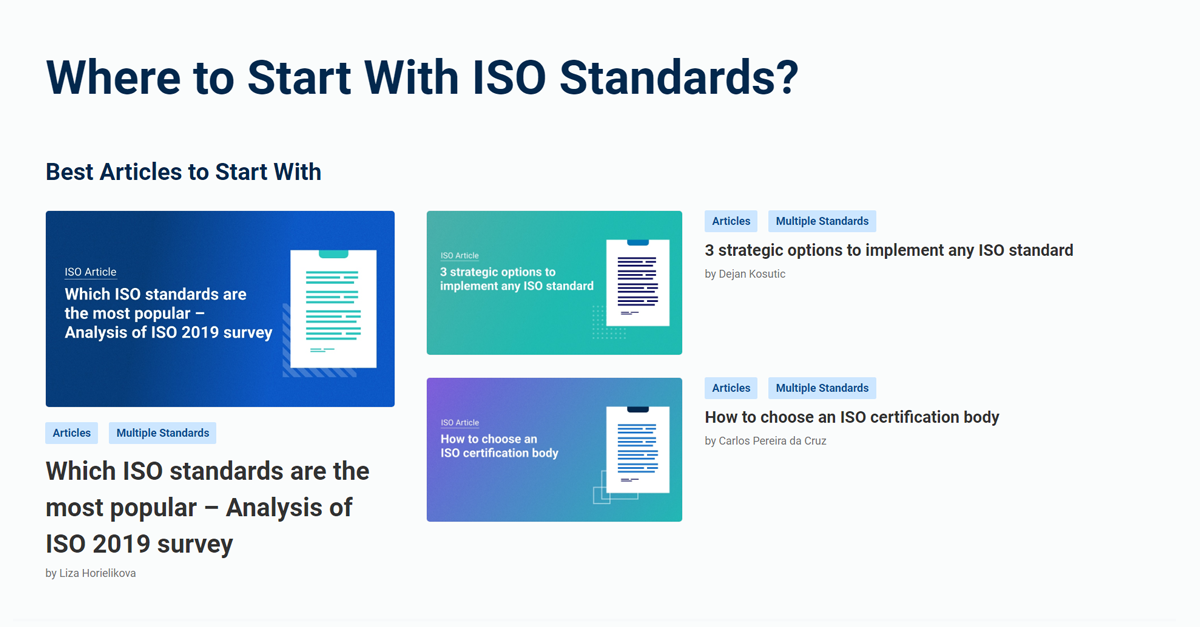 Where to Start With ISO Standards?

Best Articles to Start With

ISO Article
Which ISO standards are the most popular – Analysis of ISO 2019 survey

Articles Multiple Standards

Which ISO standards are the most popular – Analysis of ISO 2019 survey

by Liza Horielikova

ISO Article
3 strategic options to implement any ISO standard

Articles Multiple Standards

3 strategic options to implement any ISO standard

by Dejan Kosutic

ISO Article
How to choose an ISO certification body

Articles Multiple Standards

How to choose an ISO certification body

by Carlos Pereira da Cruz